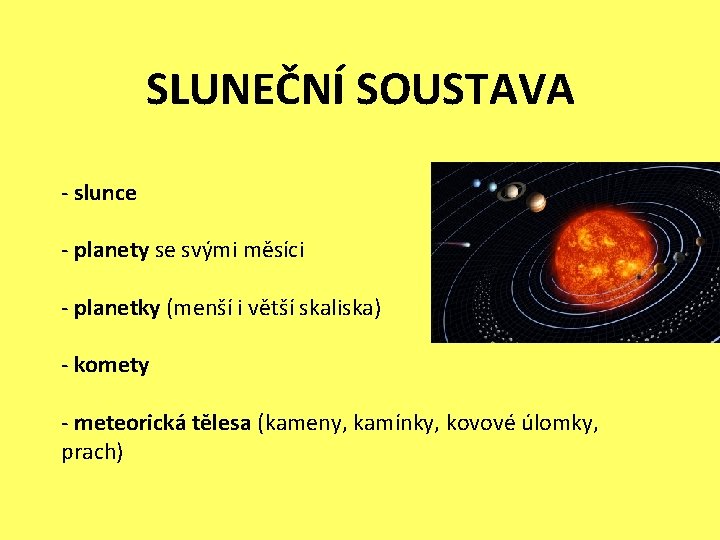 SLUNEČNÍ SOUSTAVA

- slunce

- planety se svými měsíci

- planetky (menší i větší skaliska)

- komety

- meteorická tělesa (kameny, kamínky, kovové úlomky, prach)